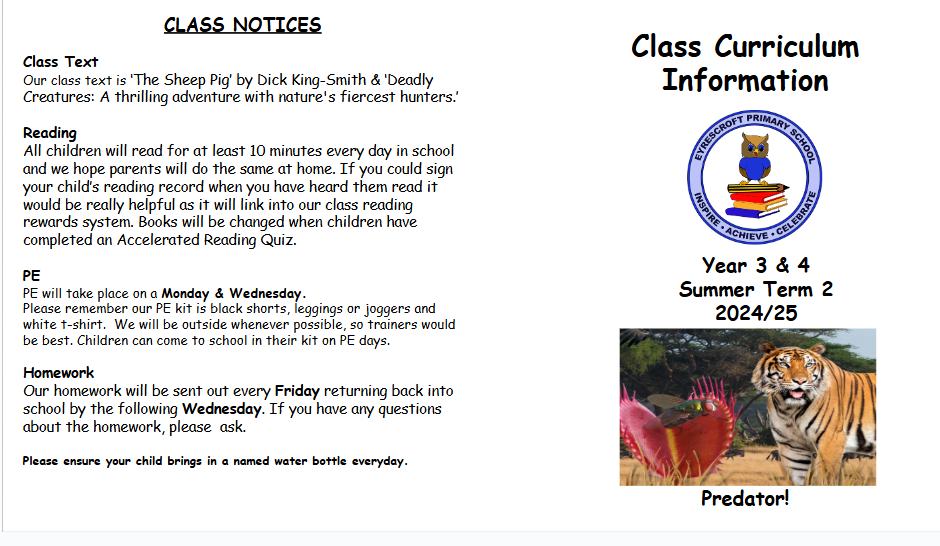 CLASS NOTICES

Class Text
Our class text is 'The Sheep Pig' by Dick King-Smith & 'Deadly Creatures: A thrilling adventure with nature's fiercest hunters.'

Reading
All children will read for at least 10 minutes every day in school and we hope parents will do the same at home. If you could sign your child's reading record when you have heard them read it would be really helpful as it will link into our class reading rewards system. Books will be changed when children have completed an Accelerated Reading Quiz.

PE
PE will take place on a Monday & Wednesday.
Please remember our PE kit is black shorts, leggings or joggers and white t-shirt. We will be outside whenever possible, so trainers would be best. Children can come to school in their kit on PE days.

Homework
Our homework will be sent out every Friday returning back into school by the following Wednesday. If you have any questions about the homework, please ask.

Please ensure your child brings in a named water bottle everyday.

Class Curriculum Information

EYRESCROFT PRIMARY SCHOOL
INSPIRE • ACHIEVE • CELEBRATE

Year 3 & 4
Summer Term 2
2024/25

Predator!